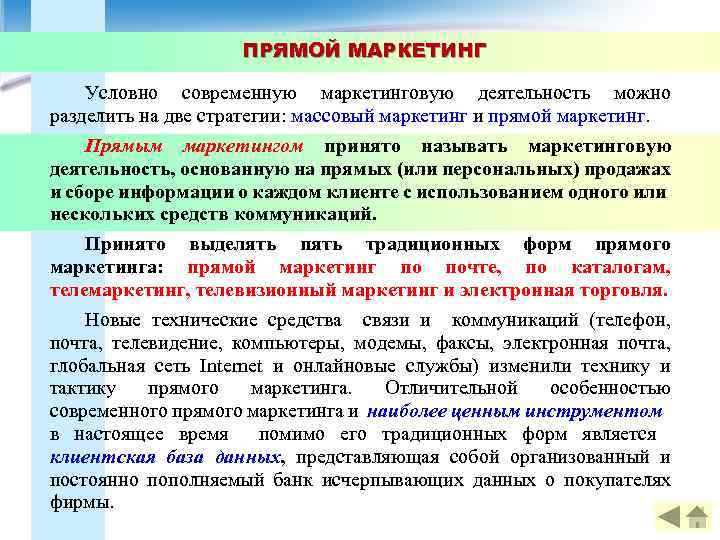 ПРЯМОЙ МАРКЕТИНГ

Условно современную маркетинговую деятельность можно разделить на две стратегии: массовый маркетинг и прямой маркетинг.

Прямым маркетингом принято называть маркетинговую деятельность, основанную на прямых (или персональных) продажах и сборе информации о каждом клиенте с использованием одного или нескольких средств коммуникаций.

Принято выделять пять традиционных форм прямого маркетинга: прямой маркетинг по почте, по каталогам, телемаркетинг, телевизионный маркетинг и электронная торговля.

Новые технические средства связи и коммуникаций (телефон, почта, телевидение, компьютеры, модемы, факсы, электронная почта, глобальная сеть Internet и онлайновые службы) изменили технику и тактику прямого маркетинга. Отличительной особенностью современного прямого маркетинга и наиболее ценным инструментом в настоящее время помимо его традиционных форм является клиентская база данных, представляющая собой организованный и постоянно пополняемый банк исчерпывающих данных о покупателях фирмы.